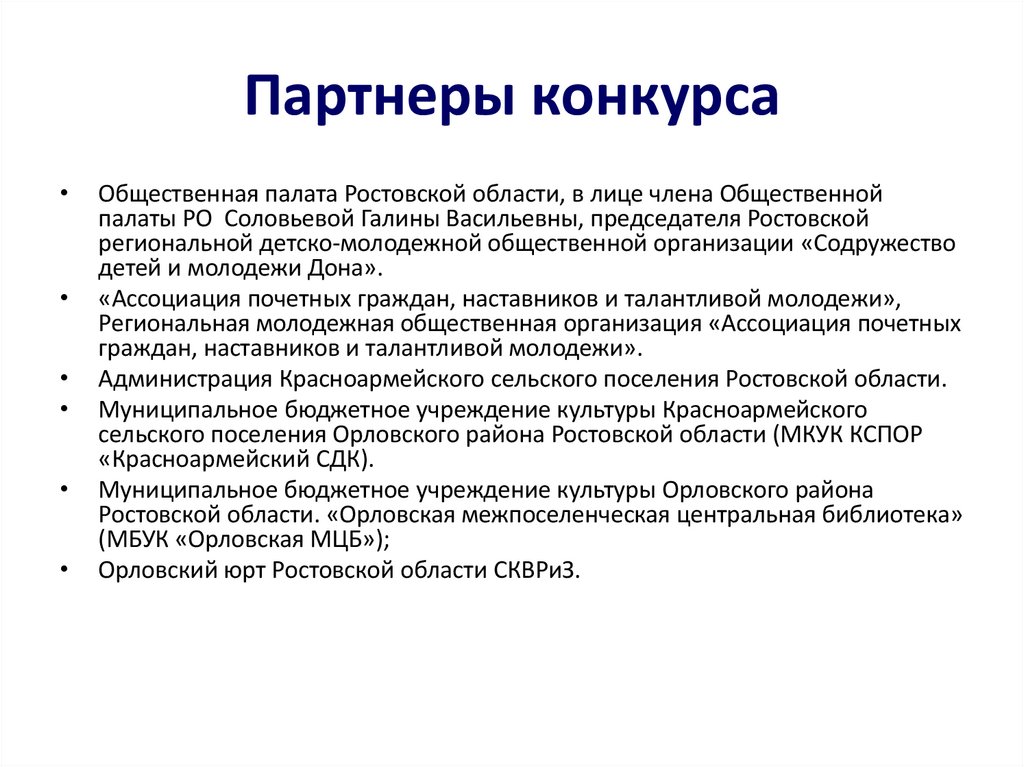 Партнеры конкурса

• Общественная палата Ростовской области, в лице члена Общественной палаты РО Соловьевой Галины Васильевны, председателя Ростовской региональной детско-молодежной общественной организации «Содружество детей и молодежи Дона».

• «Ассоциация почетных граждан, наставников и талантливой молодежи», Региональная молодежная общественная организация «Ассоциация почетных граждан, наставников и талантливой молодежи».

• Администрация Красноармейского сельского поселения Ростовской области.

• Муниципальное бюджетное учреждение культуры Красноармейского сельского поселения Орловского района Ростовской области (МКУК КСПОР «Красноармейский СДК).

• Муниципальное бюджетное учреждение культуры Орловского района Ростовской области. «Орловская межпоселенческая центральная библиотека» (МБУК «Орловская МЦБ»);

• Орловский юрт Ростовской области СКВРиЗ.